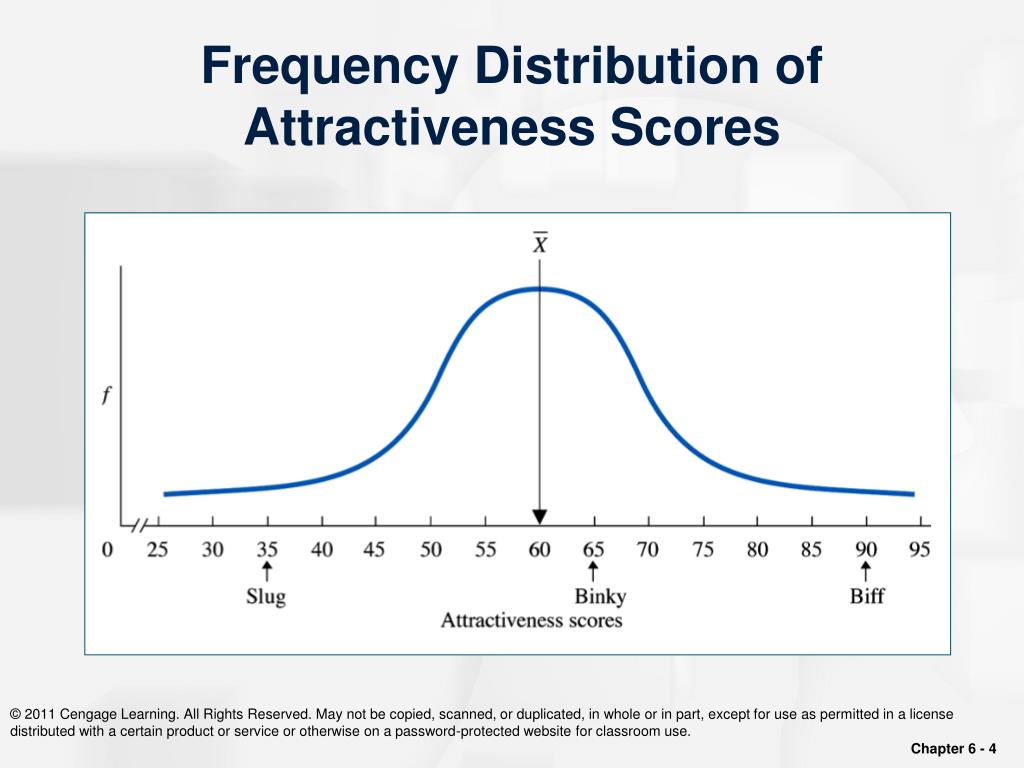 Frequency Distribution of Attractiveness Scores

$\overline{X}$

$f$

0 25 30 35 40 45 50 55 60 65 70 75 80 85 90 95

Slug

Binky

Biff

Attractiveness scores

© 2011 Cengage Learning. All Rights Reserved. May not be copied, scanned, or duplicated, in whole or in part, except for use as permitted in a license distributed with a certain product or service or otherwise on a password-protected website for classroom use.

Chapter 6 - 4